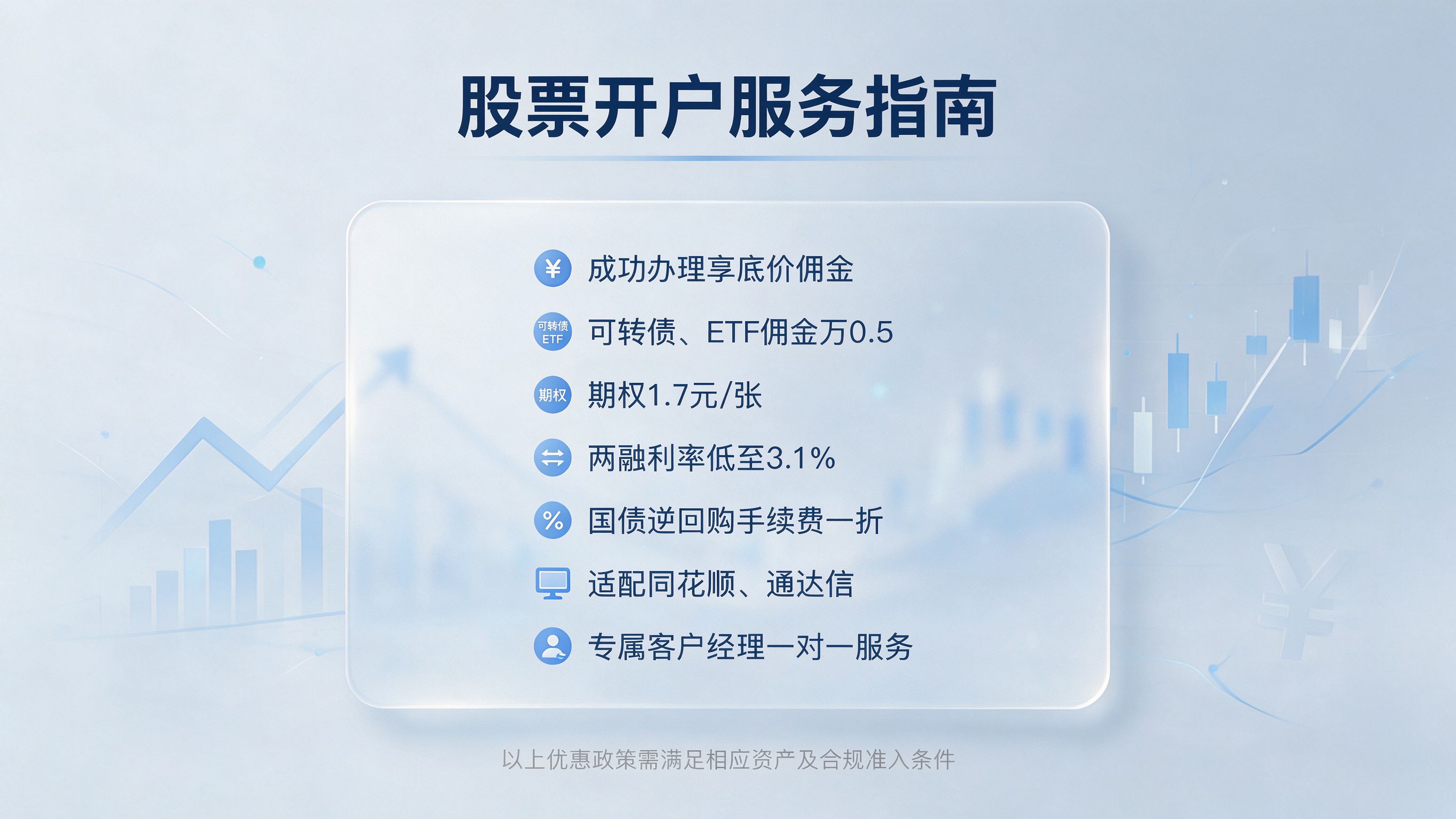 股票开户服务指南

¥ 成功办理享底价佣金

可转债 ETF 可转债、ETF佣金万0.5

期权 期权1.7元/张

两融利率低至3.1%

% 国债逆回购手续费一折

适配同花顺、通达信

专属客户经理一对一服务

以上优惠政策需满足相应资产及合规准入条件